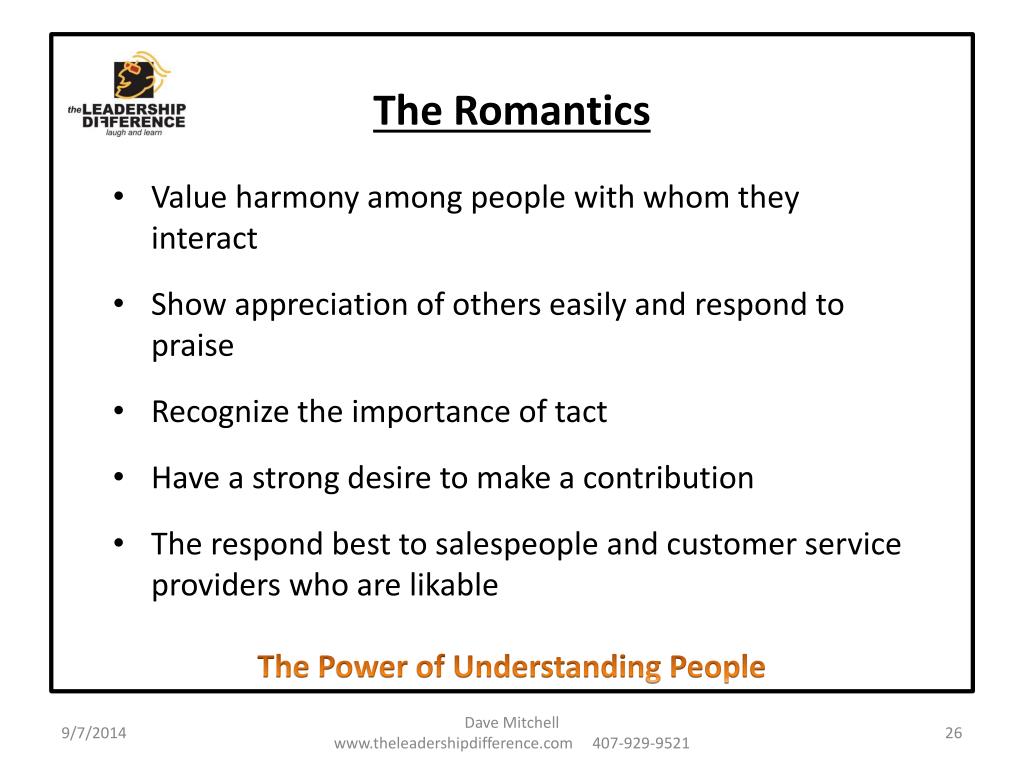 the LEADERSHIP DIFFERENCE
laugh and learn

The Romantics

• Value harmony among people with whom they interact

• Show appreciation of others easily and respond to praise

• Recognize the importance of tact

• Have a strong desire to make a contribution

• The respond best to salespeople and customer service providers who are likable

The Power of Understanding People

9/7/2014

Dave Mitchell
www.theleadershipdifference.com 407-929-9521

26